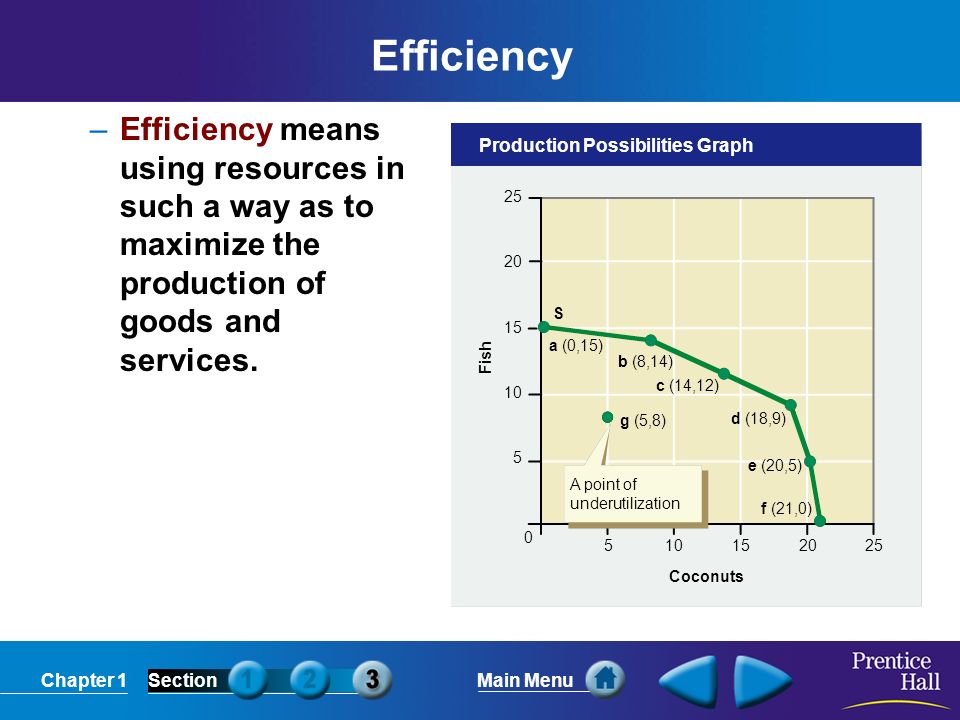 Efficiency

– Efficiency means using resources in such a way as to maximize the production of goods and services.

Production Possibilities Graph

25
20
15
10
5
0
Fish
S
a (0,15)
b (8,14)
c (14,12)
d (18,9)
e (20,5)
f (21,0)
g (5,8)
A point of underutilization
5 10 15 20 25
Coconuts

Chapter 1 Section 1 2 3 Main Menu

Prentice Hall